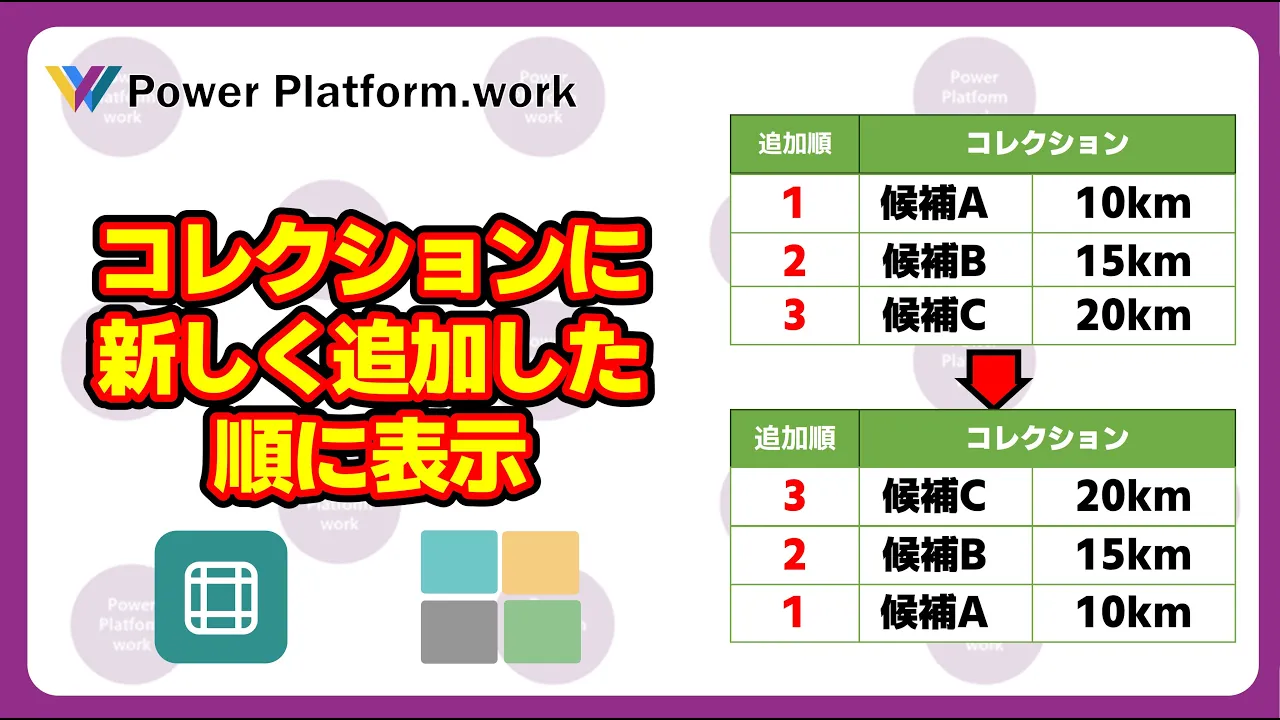 Power Platform.work

コレクションに新しく追加した順に表示

| 追加順 | コレクション | |
|---|---|---|
| 1 | 候補A | 10km |
| 2 | 候補B | 15km |
| 3 | 候補C | 20km |

| 追加順 | コレクション | |
|---|---|---|
| 3 | 候補C | 20km |
| 2 | 候補B | 15km |
| 1 | 候補A | 10km |